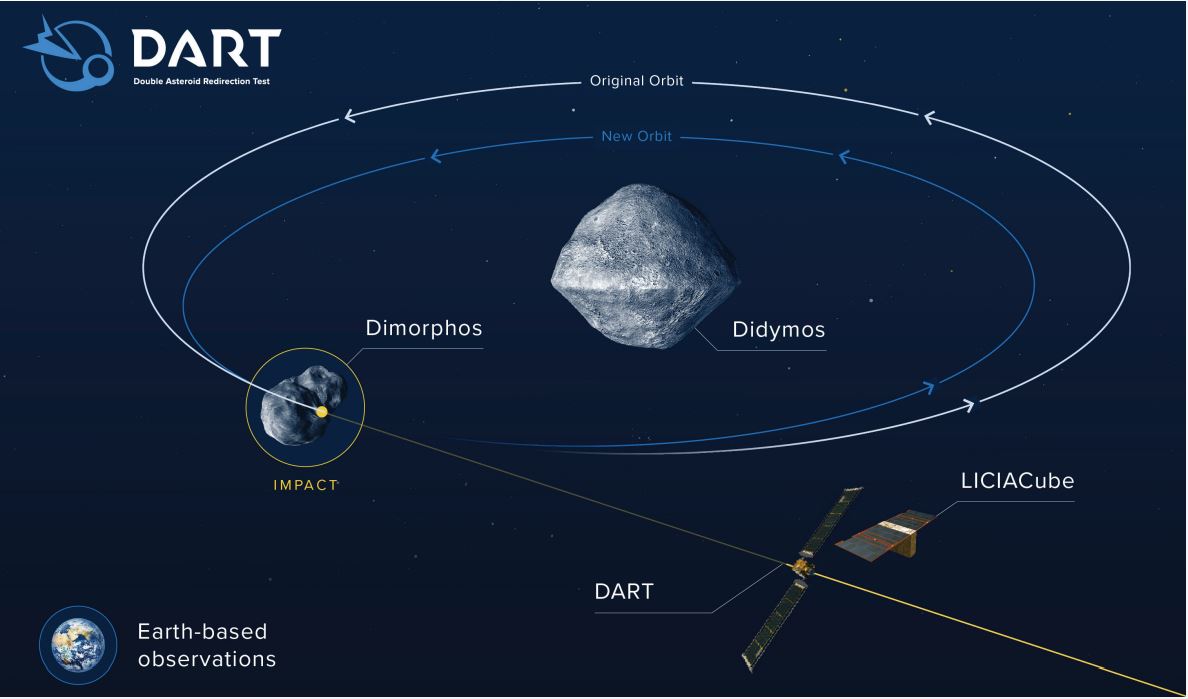 DART
Double Asteroid Redirection Test

Original Orbit

New Orbit

Dimorphos

Didymos

IMPACT

LICIACube

DART

Earth-based observations